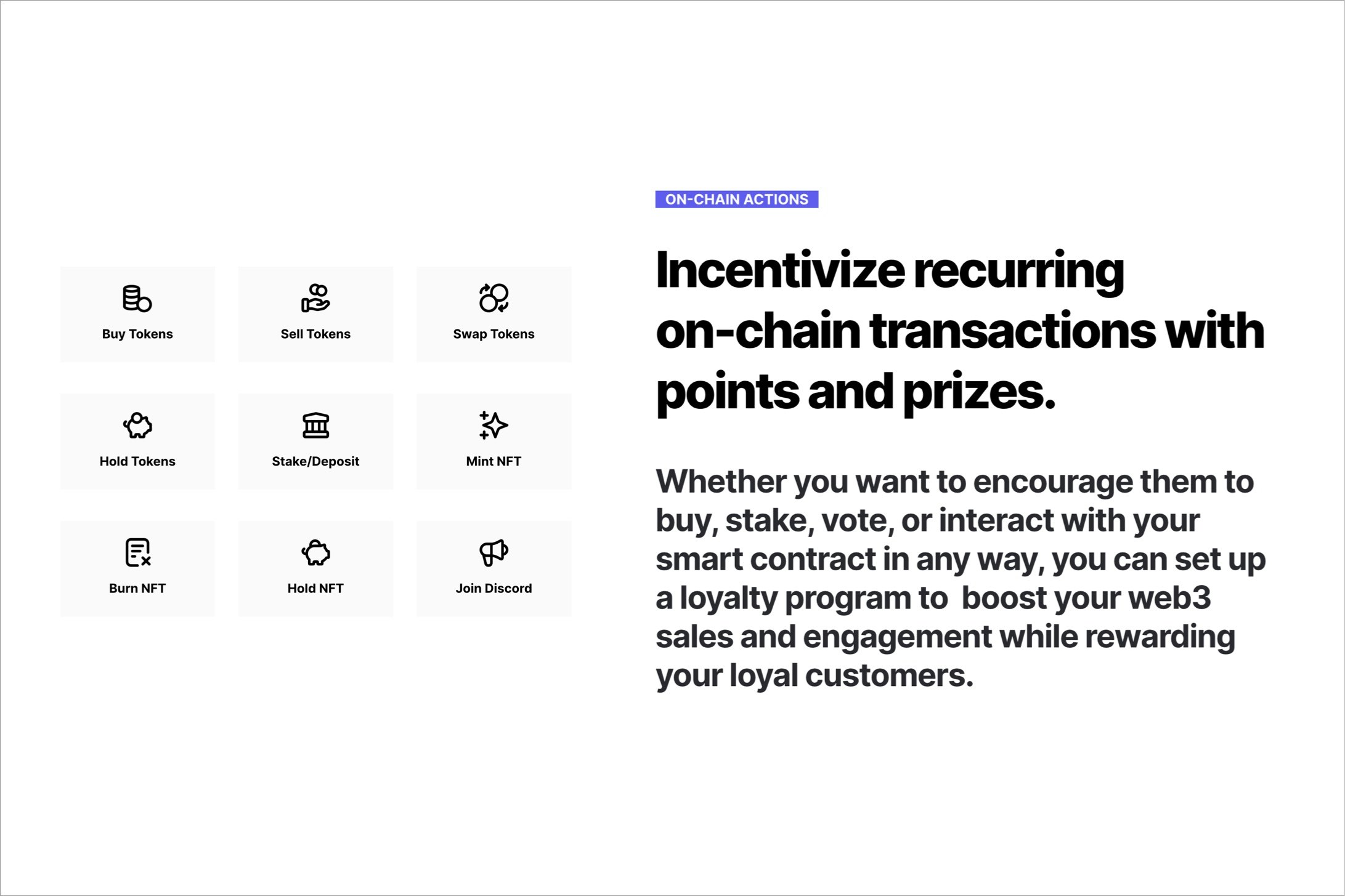 Buy Tokens

Sell Tokens

Swap Tokens

Hold Tokens

Stake/Deposit

Mint NFT

Burn NFT

Hold NFT

Join Discord

ON-CHAIN ACTIONS

Incentivize recurring on-chain transactions with points and prizes.

Whether you want to encourage them to buy, stake, vote, or interact with your smart contract in any way, you can set up a loyalty program to  boost your web3 sales and engagement while rewarding your loyal customers.